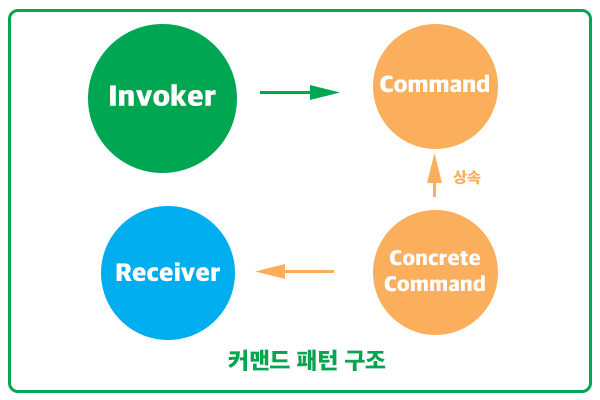 Invoker

Command

상속

Receiver

Concrete Command

커맨드 패턴 구조